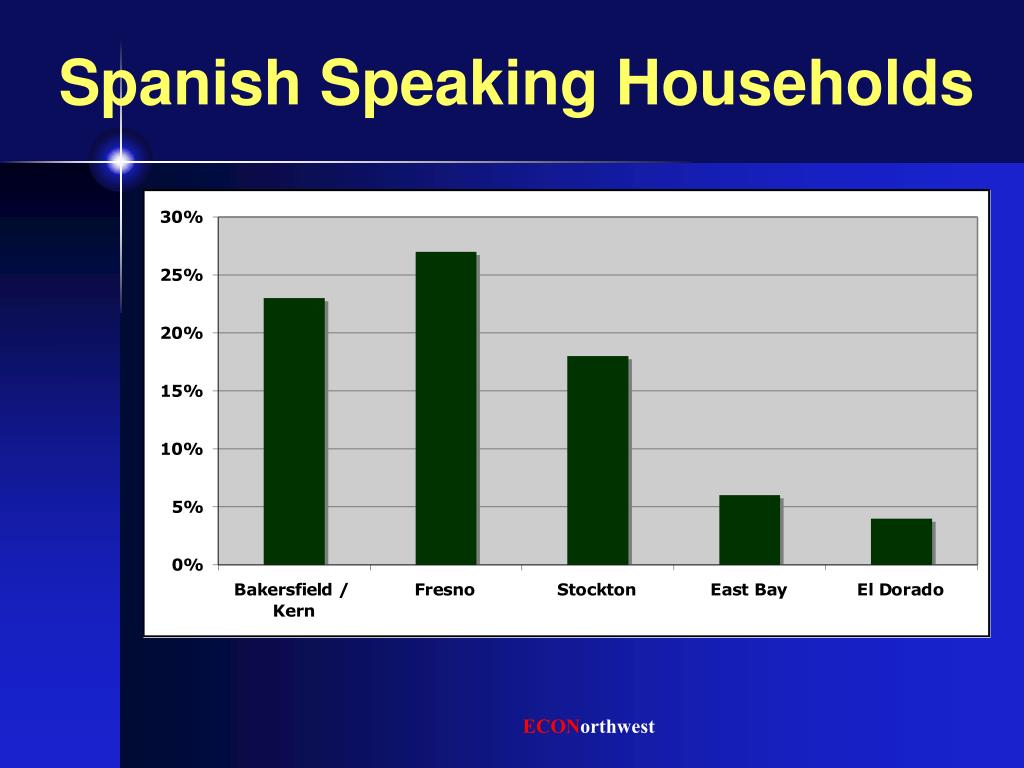 Spanish Speaking Households

30%
25%
20%
15%
10%
5%
0%

Bakersfield / Kern
Fresno
Stockton
East Bay
El Dorado

ECONorthwest